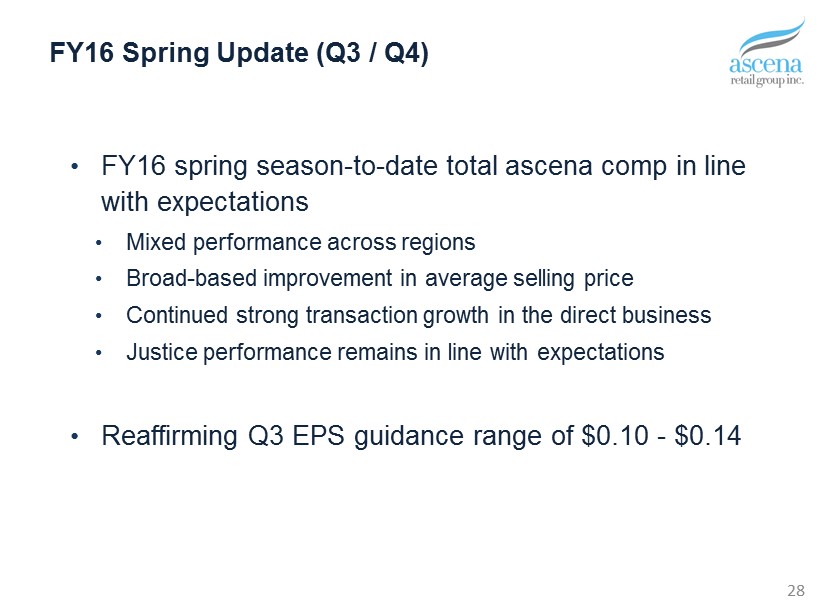 FY16 Spring Update (Q3 / Q4)

ascena
retail group inc.

• FY16 spring season-to-date total ascena comp in line with expectations
  • Mixed performance across regions
  • Broad-based improvement in average selling price
  • Continued strong transaction growth in the direct business
  • Justice performance remains in line with expectations

• Reaffirming Q3 EPS guidance range of \$0.10 - \$0.14

28